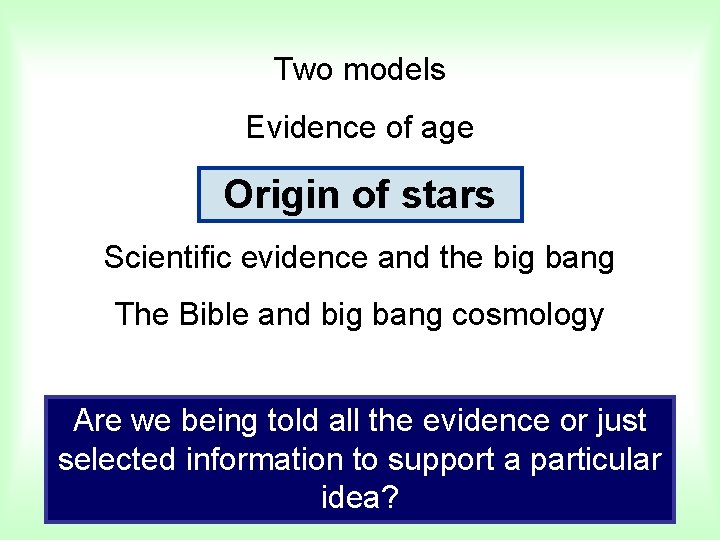 Two models

Evidence of age

Origin of stars

Scientific evidence and the big bang

The Bible and big bang cosmology

Are we being told all the evidence or just selected information to support a particular idea?